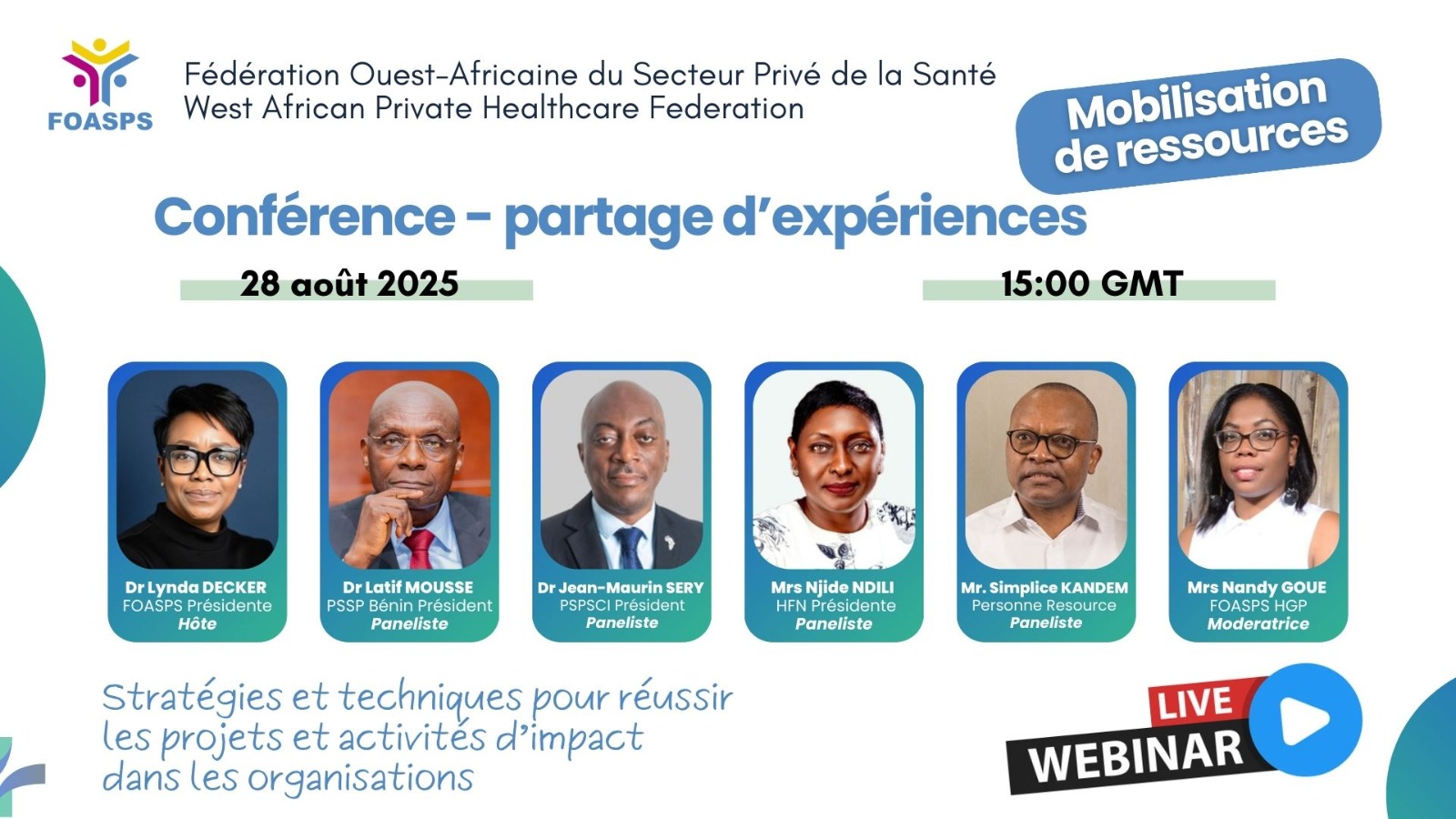 FOASPS

Fédération Ouest-Africaine du Secteur Privé de la Santé
West African Private Healthcare Federation

Mobilisation de ressources

Conférence - partage d'expériences

28 août 2025

15:00 GMT

Dr Lynda DECKER
FOASPS Présidente
Hôte

Dr Latif MOUSSE
PSSP Bénin Président
Paneliste

Dr Jean-Maurin SERY
PSPSCI Président
Paneliste

Mrs Njide NDILI
HFN Présidente
Paneliste

Mr. Simplice KANDEM
Personne Resource
Paneliste

Mrs Nandy GOUE
FOASPS HGP
Moderatrice

Stratégies et techniques pour réussir les projets et activités d'impact dans les organisations

LIVE
WEBINAR